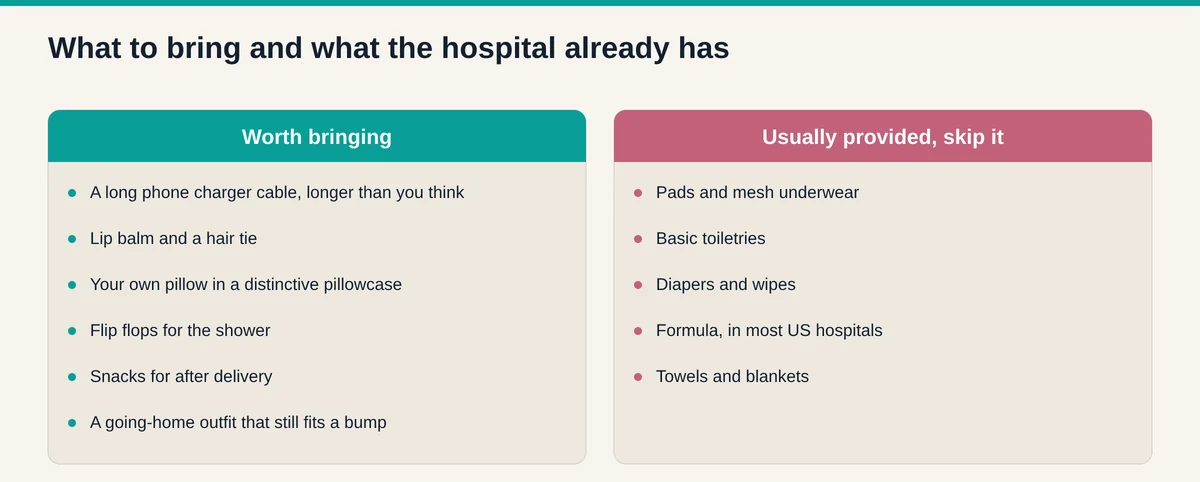 What to bring and what the hospital already has

Worth bringing

- A long phone charger cable, longer than you think
- Lip balm and a hair tie
- Your own pillow in a distinctive pillowcase
- Flip flops for the shower
- Snacks for after delivery
- A going-home outfit that still fits a bump

Usually provided, skip it

- Pads and mesh underwear
- Basic toiletries
- Diapers and wipes
- Formula, in most US hospitals
- Towels and blankets